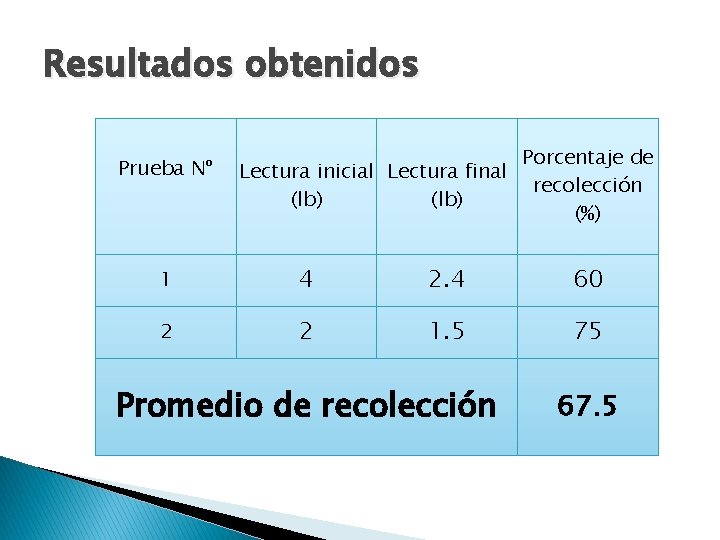 Resultados obtenidos

| Prueba Nº | Lectura inicial (lb) | Lectura final (lb) | Porcentaje de recolección (%) |
|---|---|---|---|
| 1 | 4 | 2.4 | 60 |
| 2 | 2 | 1.5 | 75 |
| Promedio de recolección | | | 67.5 |